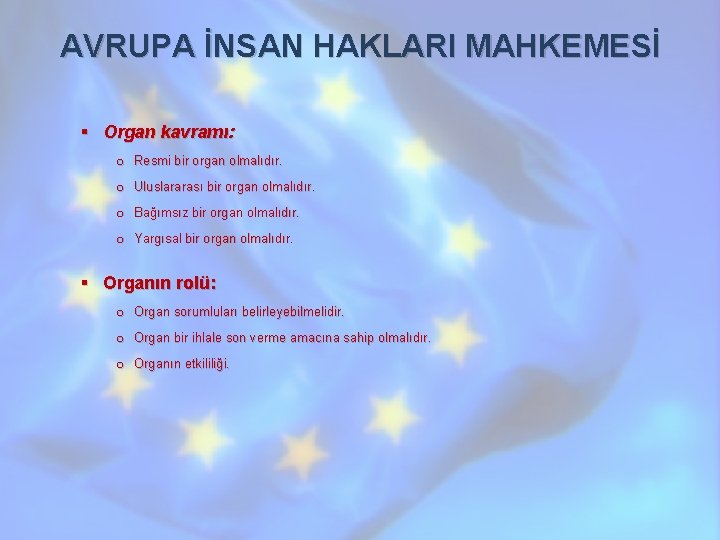 AVRUPA İNSAN HAKLARI MAHKEMESİ

▪ Organ kavramı:

o Resmi bir organ olmalıdır.

o Uluslararası bir organ olmalıdır.

o Bağımsız bir organ olmalıdır.

o Yargısal bir organ olmalıdır.

▪ Organın rolü:

o Organ sorumluları belirleyebilmelidir.

o Organ bir ihlale son verme amacına sahip olmalıdır.

o Organın etkililiği.